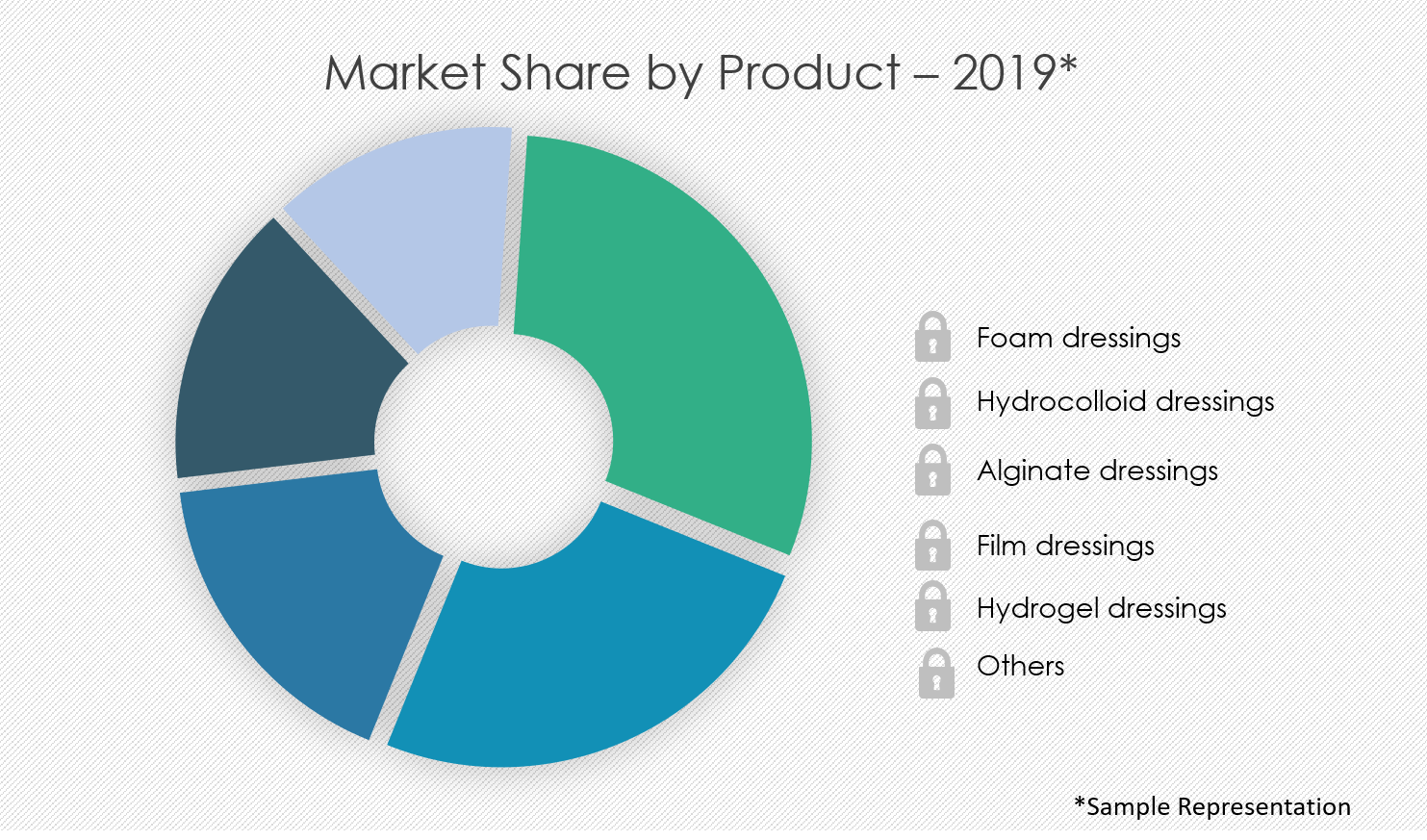 Market Share by Product – 2019*

Foam dressings
Hydrocolloid dressings
Alginate dressings
Film dressings
Hydrogel dressings
Others

*Sample Representation